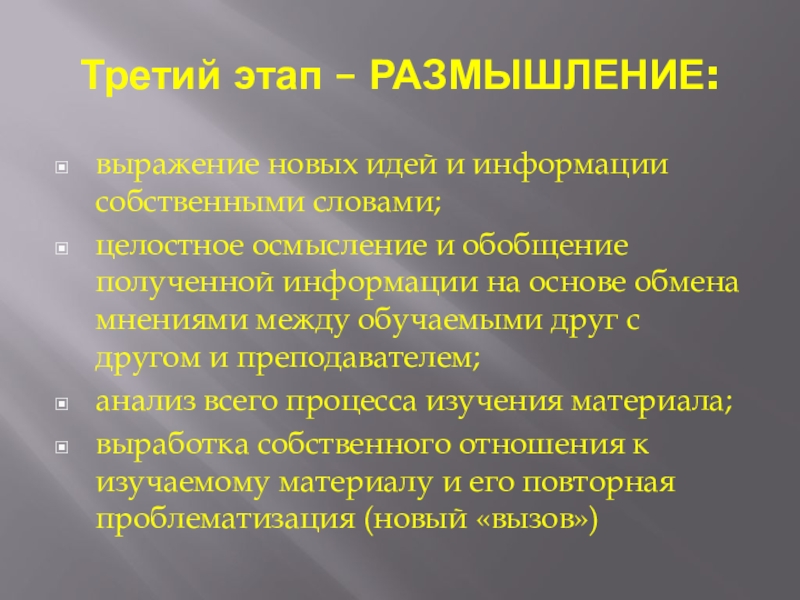 Третий этап – РАЗМЫШЛЕНИЕ:

выражение новых идей и информации собственными словами;

целостное осмысление и обобщение полученной информации на основе обмена мнениями между обучаемыми друг с другом и преподавателем;

анализ всего процесса изучения материала;

выработка собственного отношения к изучаемому материалу и его повторная проблематизация (новый «вызов»)